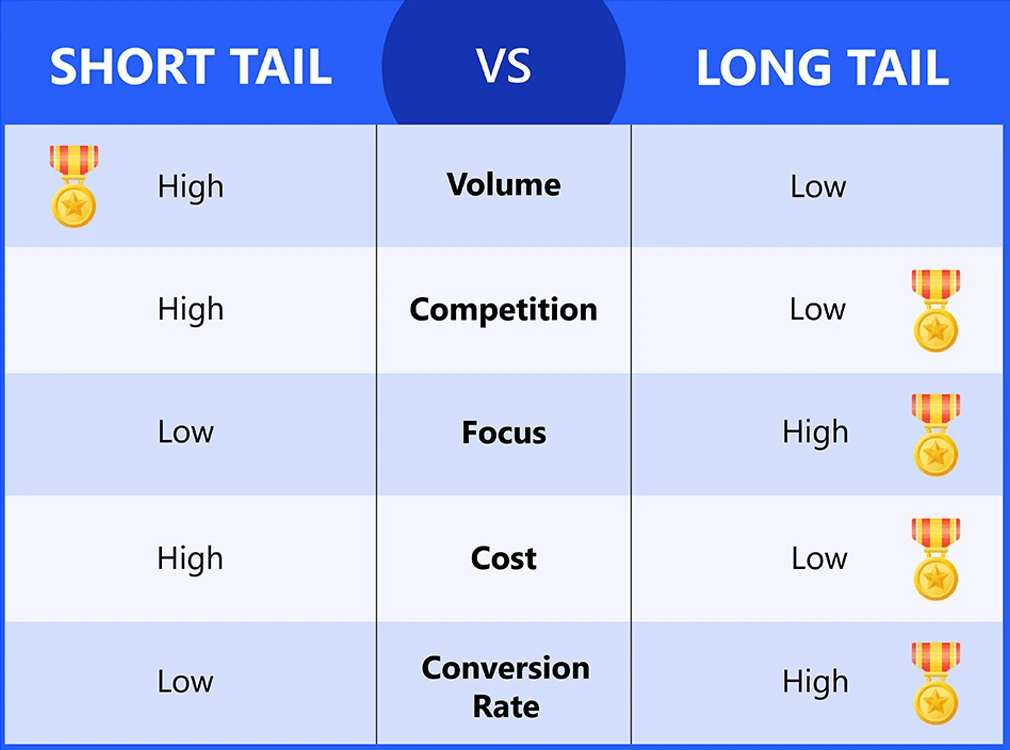 | SHORT TAIL | VS | LONG TAIL |
|---|---|---|
| High | **Volume** | Low |
| High | **Competition** | Low |
| Low | **Focus** | High |
| High | **Cost** | Low |
| Low | **Conversion Rate** | High |